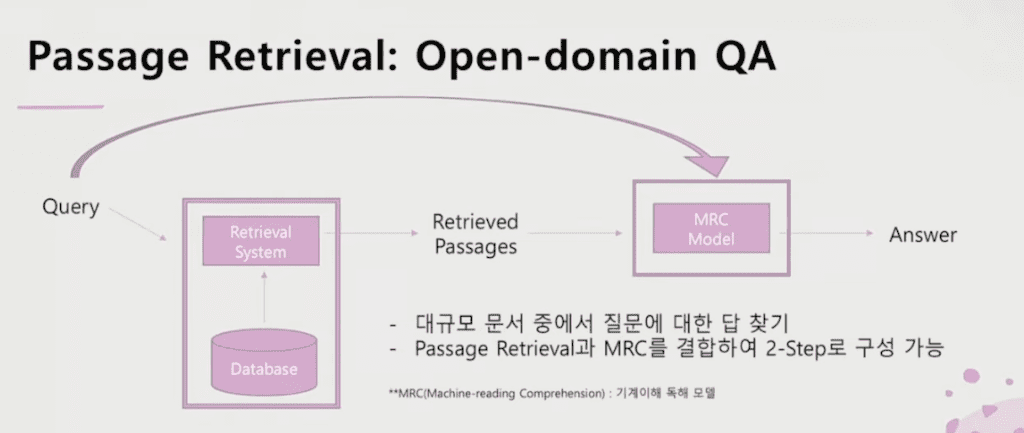 Passage Retrieval: Open-domain QA

Query

Retrieval System

Database

Retrieved Passages

MRC Model

Answer

- 대규모 문서 중에서 질문에 대한 답 찾기
- Passage Retrieval과 MRC를 결합하여 2-Step로 구성 가능

**MRC(Machine-reading Comprehension) : 기계이해 독해 모델